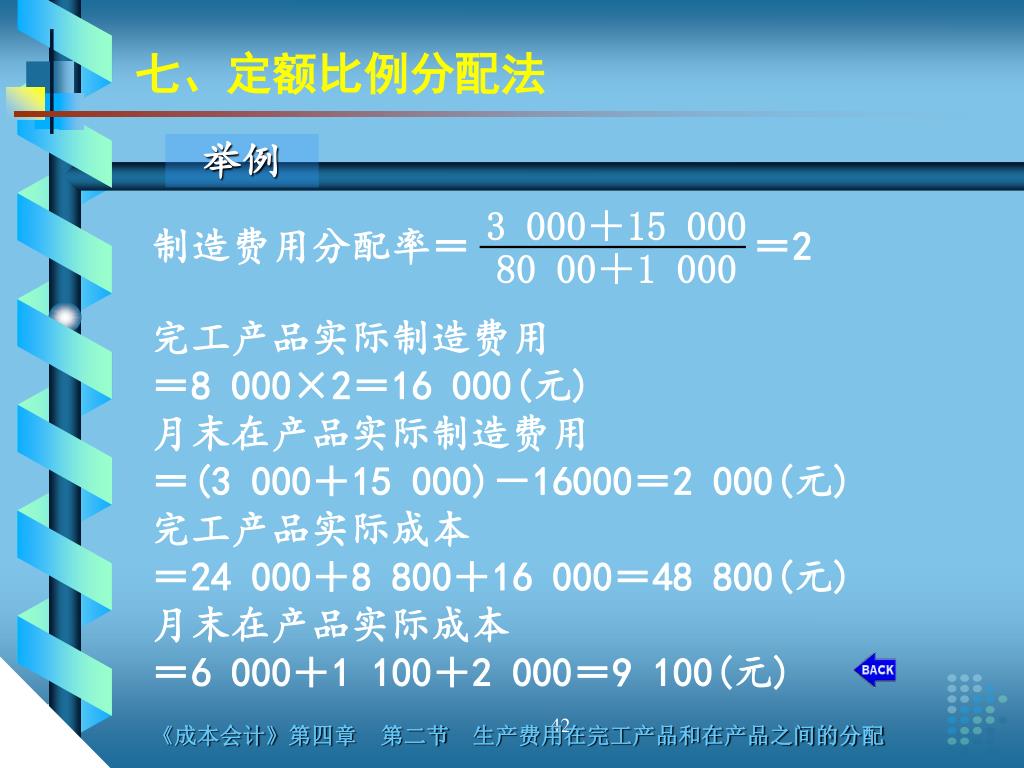 七、定额比例分配法

举例

制造费用分配率＝$\frac{3\ 000＋15\ 000}{80\ 00＋1\ 000}$＝2

完工产品实际制造费用
＝8 000×2＝16 000(元)
月末在产品实际制造费用
＝(3 000＋15 000)－16000＝2 000(元)
完工产品实际成本
＝24 000＋8 800＋16 000＝48 800(元)
月末在产品实际成本
＝6 000＋1 100＋2 000＝9 100(元)

BACK

42

《成本会计》第四章　第二节　生产费用在完工产品和在产品之间的分配